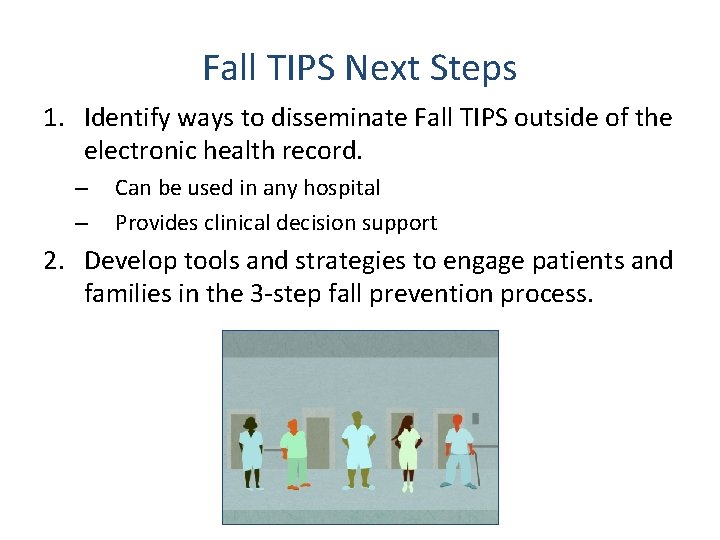 Fall TIPS Next Steps

1. Identify ways to disseminate Fall TIPS outside of the electronic health record.
– Can be used in any hospital
– Provides clinical decision support

2. Develop tools and strategies to engage patients and families in the 3-step fall prevention process.